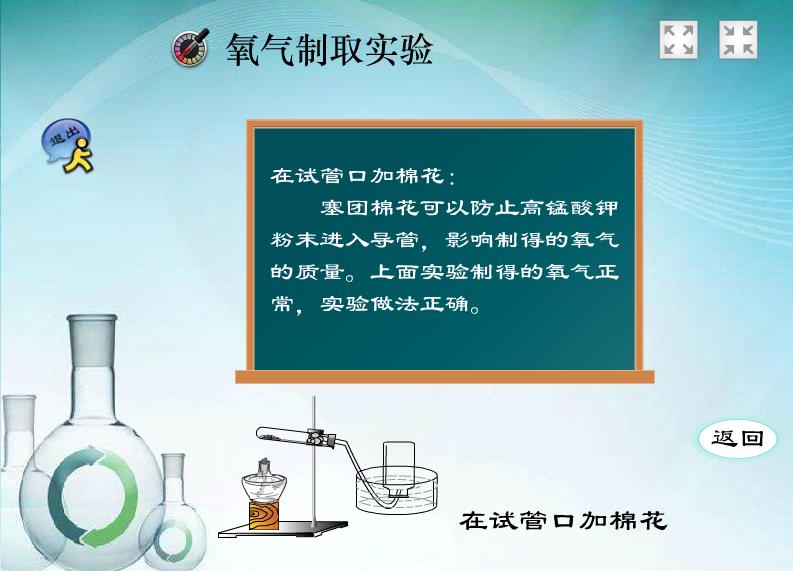 氧气制取实验

退出

在试管口加棉花：

塞团棉花可以防止高锰酸钾粉末进入导管，影响制得的氧气的质量。上面实验制得的氧气正常，实验做法正确。

返回

在试管口加棉花